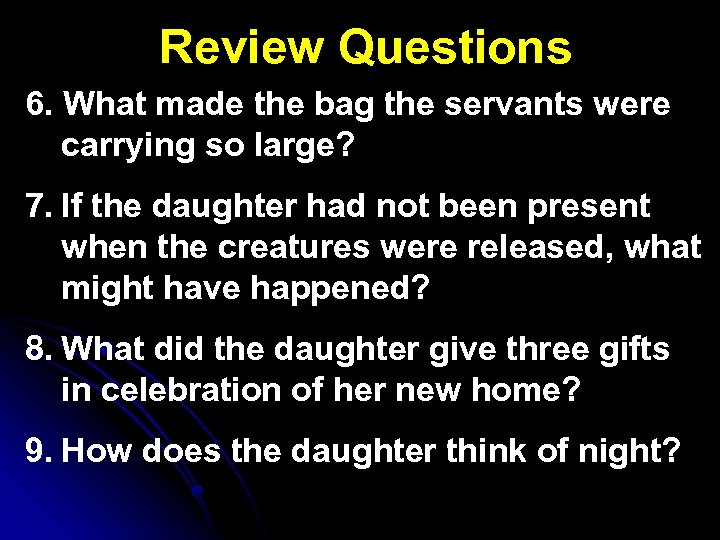 Review Questions

6. What made the bag the servants were carrying so large?

7. If the daughter had not been present when the creatures were released, what might have happened?

8. What did the daughter give three gifts in celebration of her new home?

9. How does the daughter think of night?